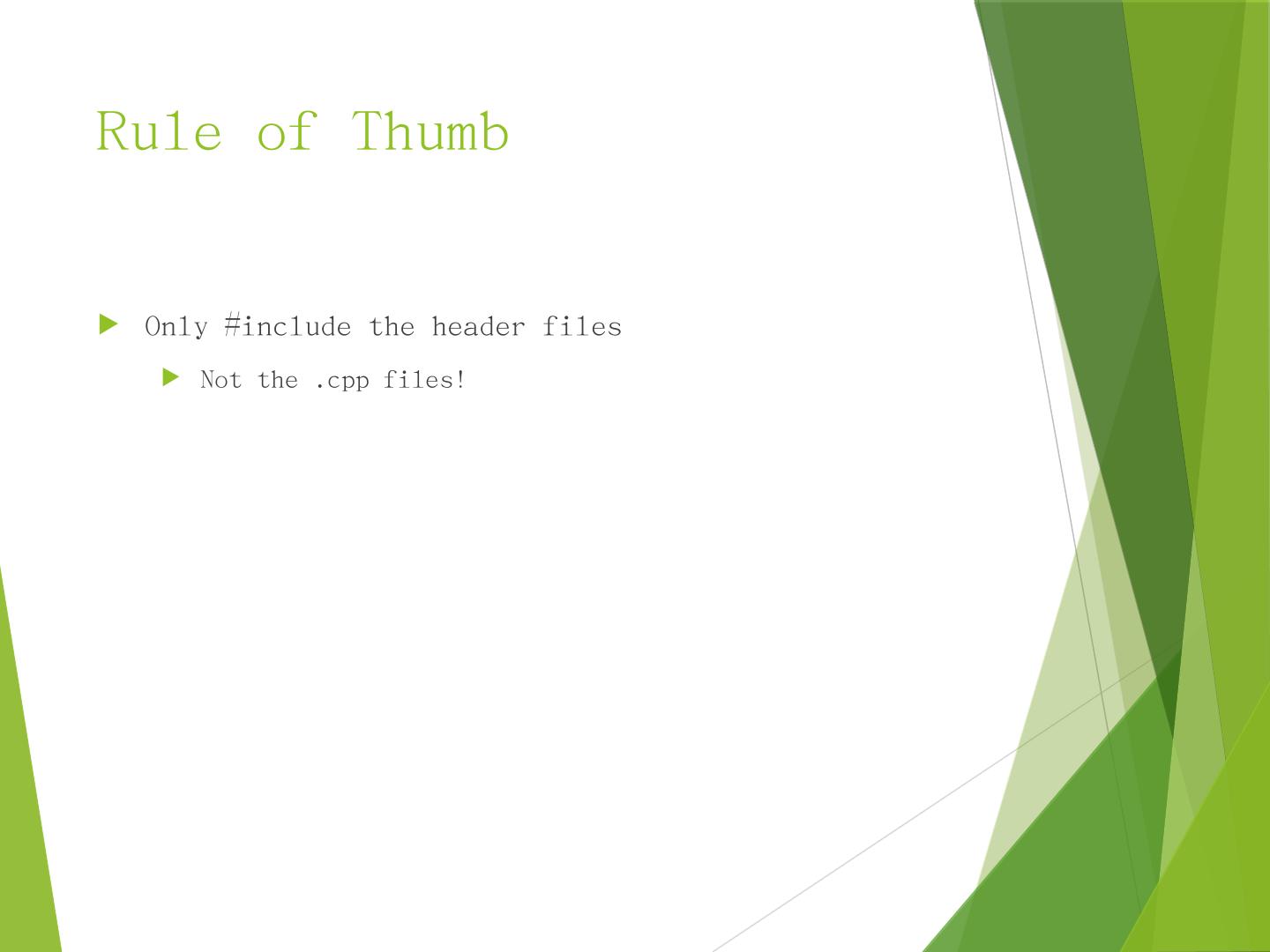 Rule of Thumb

Only #include the header files

Not the .cpp files!